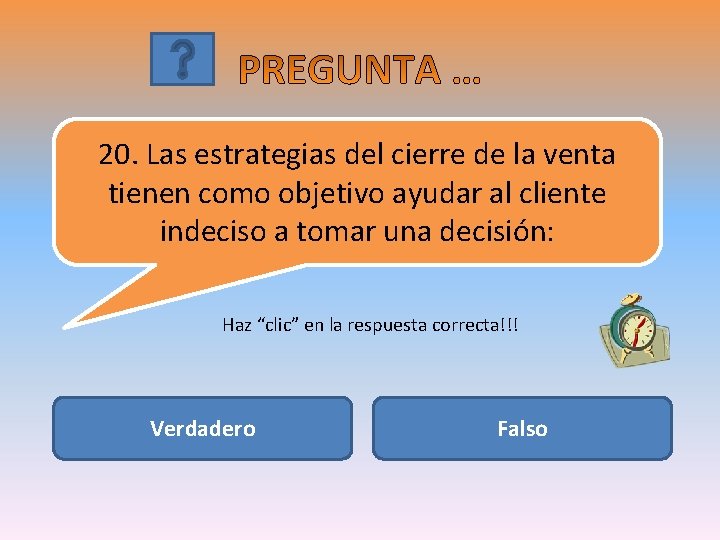 ?

PREGUNTA …

20. Las estrategias del cierre de la venta tienen como objetivo ayudar al cliente indeciso a tomar una decisión:

Haz “clic” en la respuesta correcta!!!

Verdadero

Falso